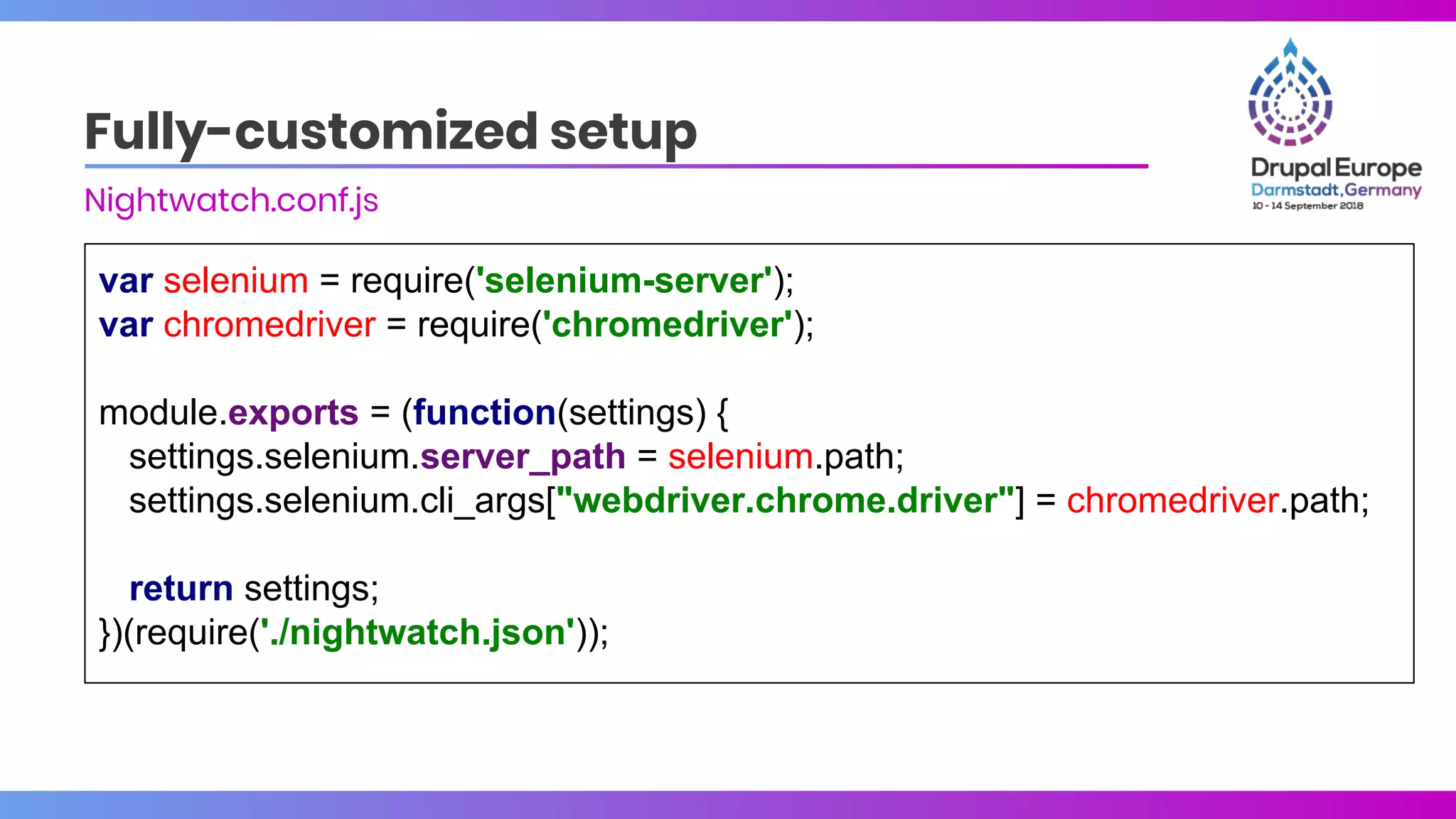 Fully-customized setup

Nightwatch.conf.js

Drupal Europe
Darmstadt, Germany
10 - 14 September 2018

var selenium = require('selenium-server');
var chromedriver = require('chromedriver');

module.exports = (function(settings) {
  settings.selenium.server_path = selenium.path;
  settings.selenium.cli_args["webdriver.chrome.driver"] = chromedriver.path;

  return settings;
})(require('./nightwatch.json'));